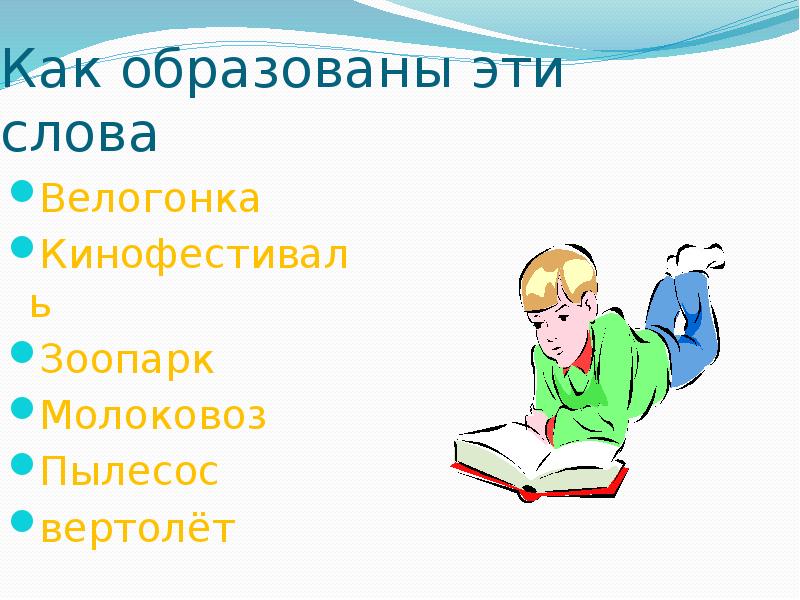 Как образованы эти слова

- Велогонка
- Кинофестиваль
- Зоопарк
- Молоковоз
- Пылесос
- вертолёт